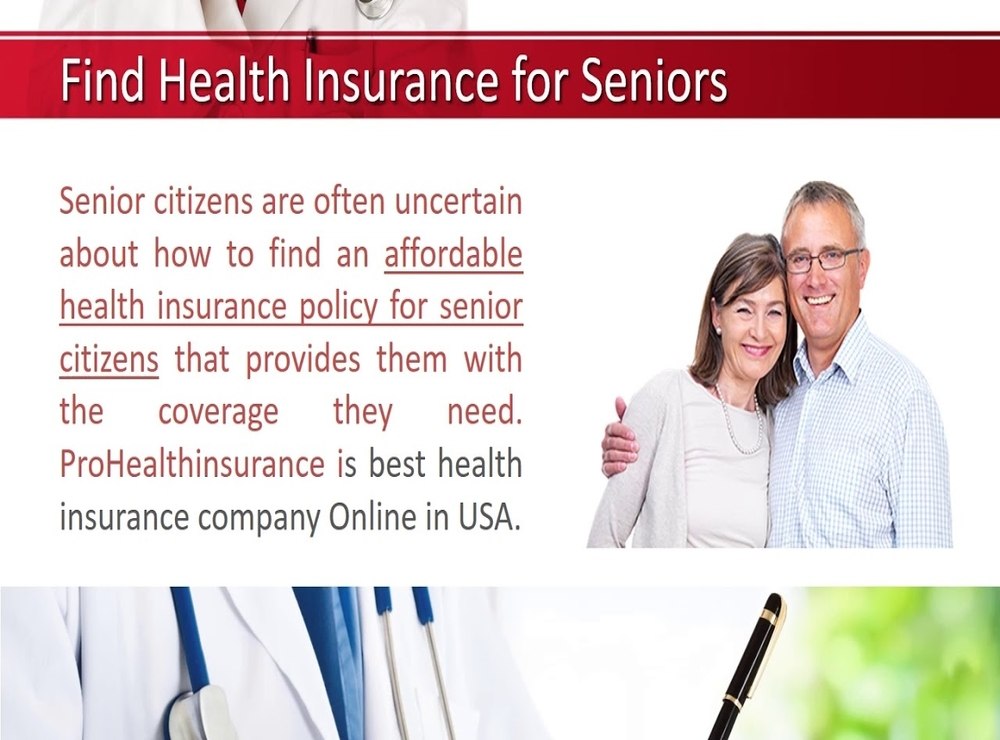 Find Health Insurance for Seniors

Senior citizens are often uncertain about how to find an affordable health insurance policy for senior citizens that provides them with the coverage they need. ProHealthinsurance is best health insurance company Online in USA.